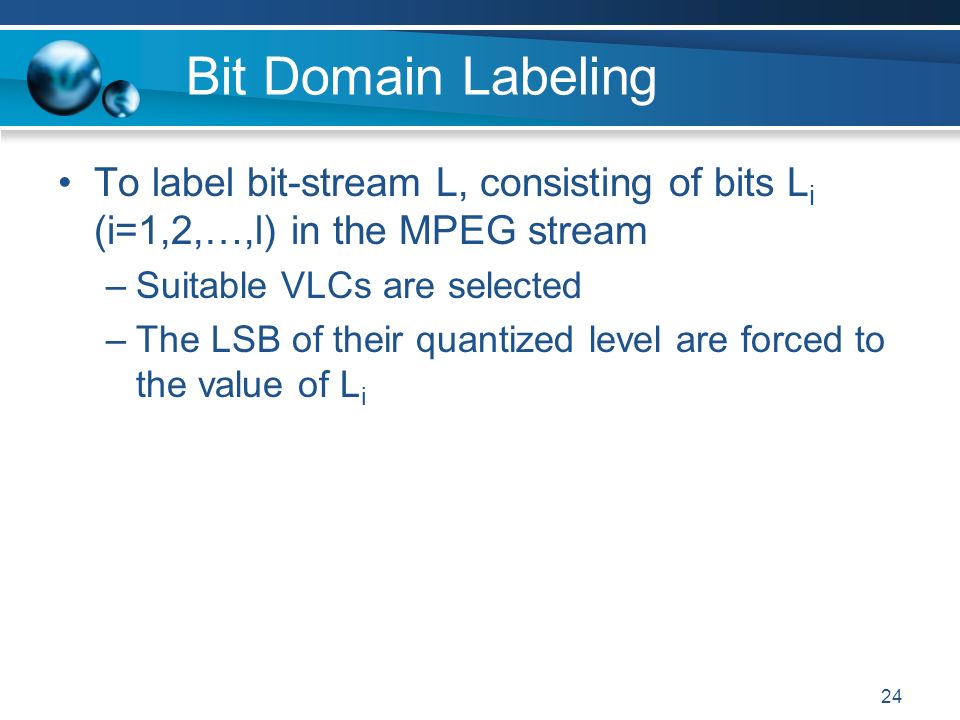 Bit Domain Labeling

• To label bit-stream L, consisting of bits $L_i$ (i=1,2,…,l) in the MPEG stream

– Suitable VLCs are selected

– The LSB of their quantized level are forced to the value of $L_i$

24